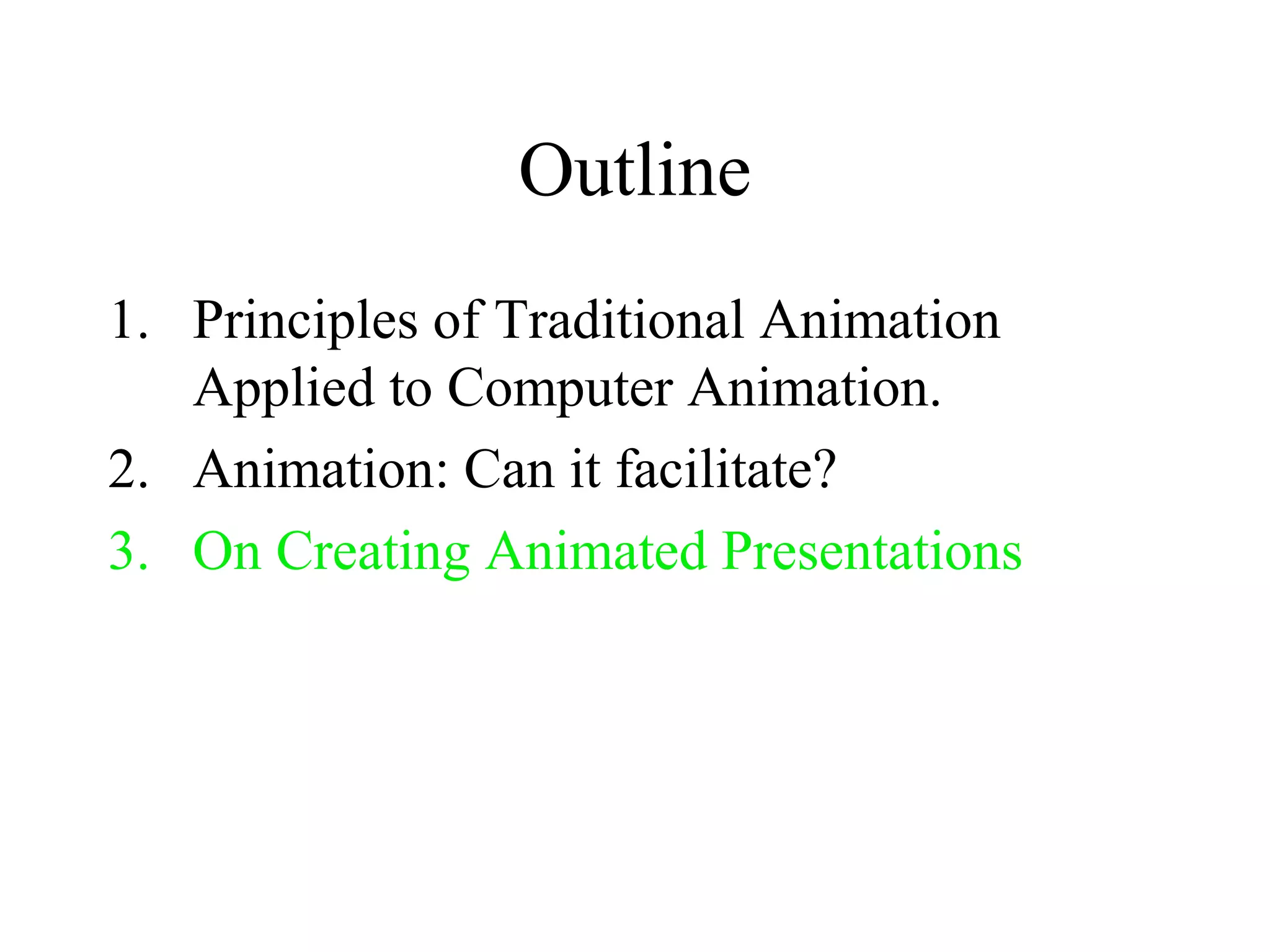 Outline

1. Principles of Traditional Animation Applied to Computer Animation.
2. Animation: Can it facilitate?
3. On Creating Animated Presentations